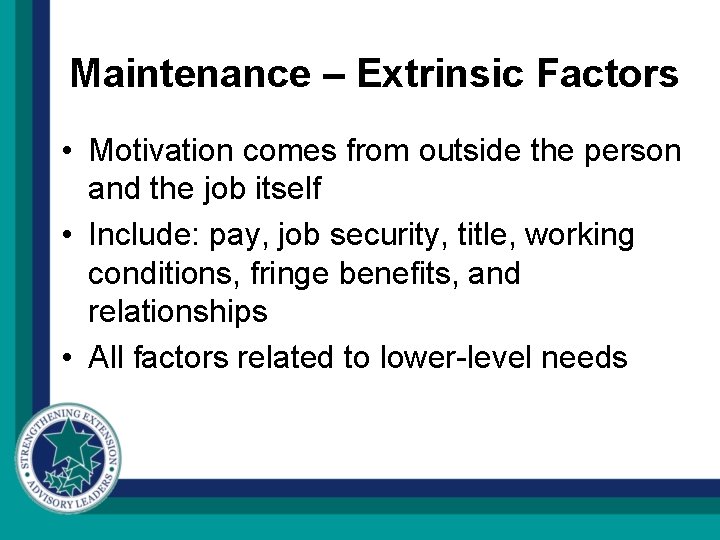 Maintenance – Extrinsic Factors

• Motivation comes from outside the person and the job itself

• Include: pay, job security, title, working conditions, fringe benefits, and relationships

• All factors related to lower-level needs

STRENGTHENING EXTENSION
ADVISORY LEADERS